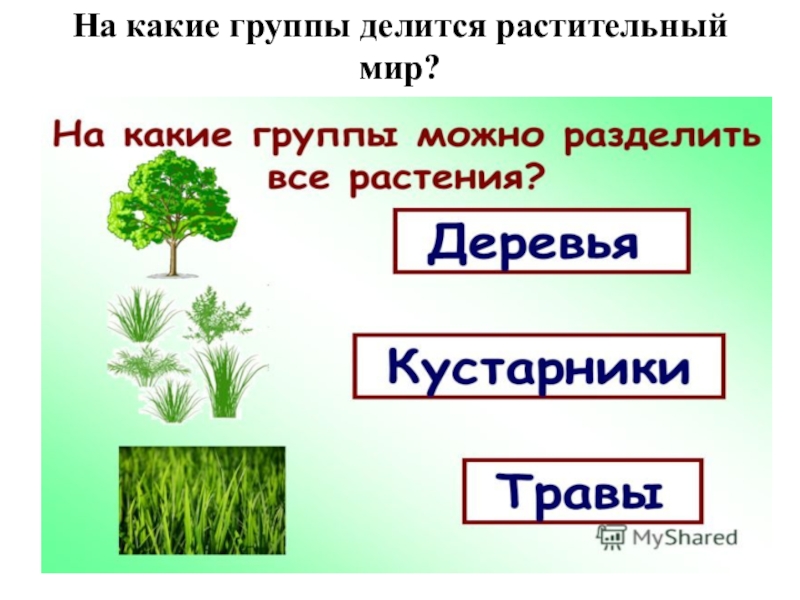 На какие группы делится растительный мир?

На какие группы можно разделить все растения?

Деревья

Кустарники

Травы

MyShared